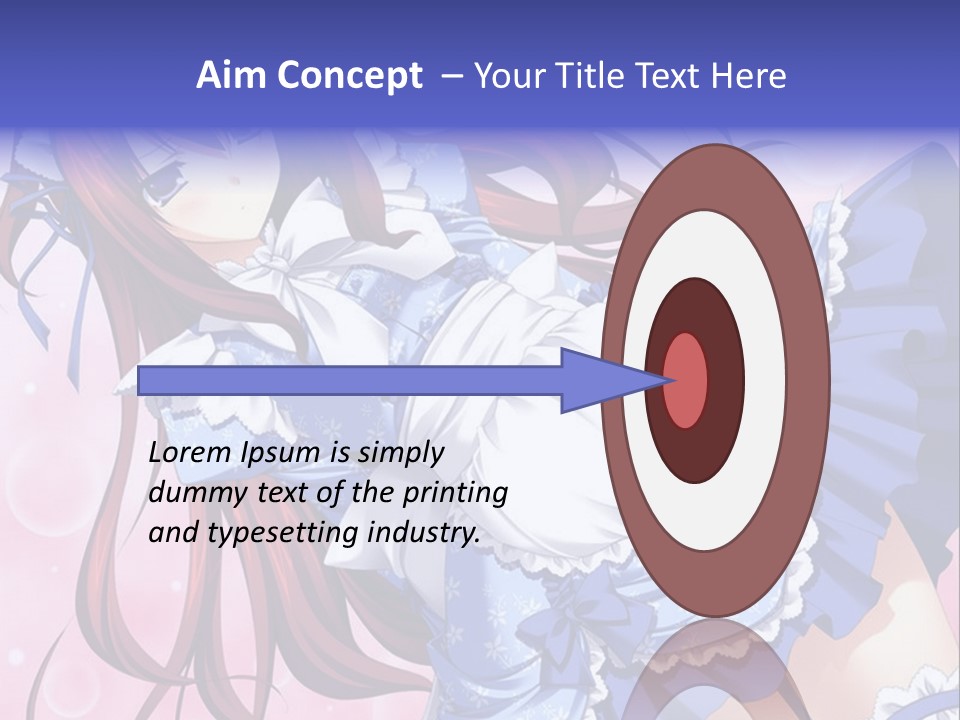 Aim Concept – Your Title Text Here

Lorem Ipsum is simply dummy text of the printing and typesetting industry.